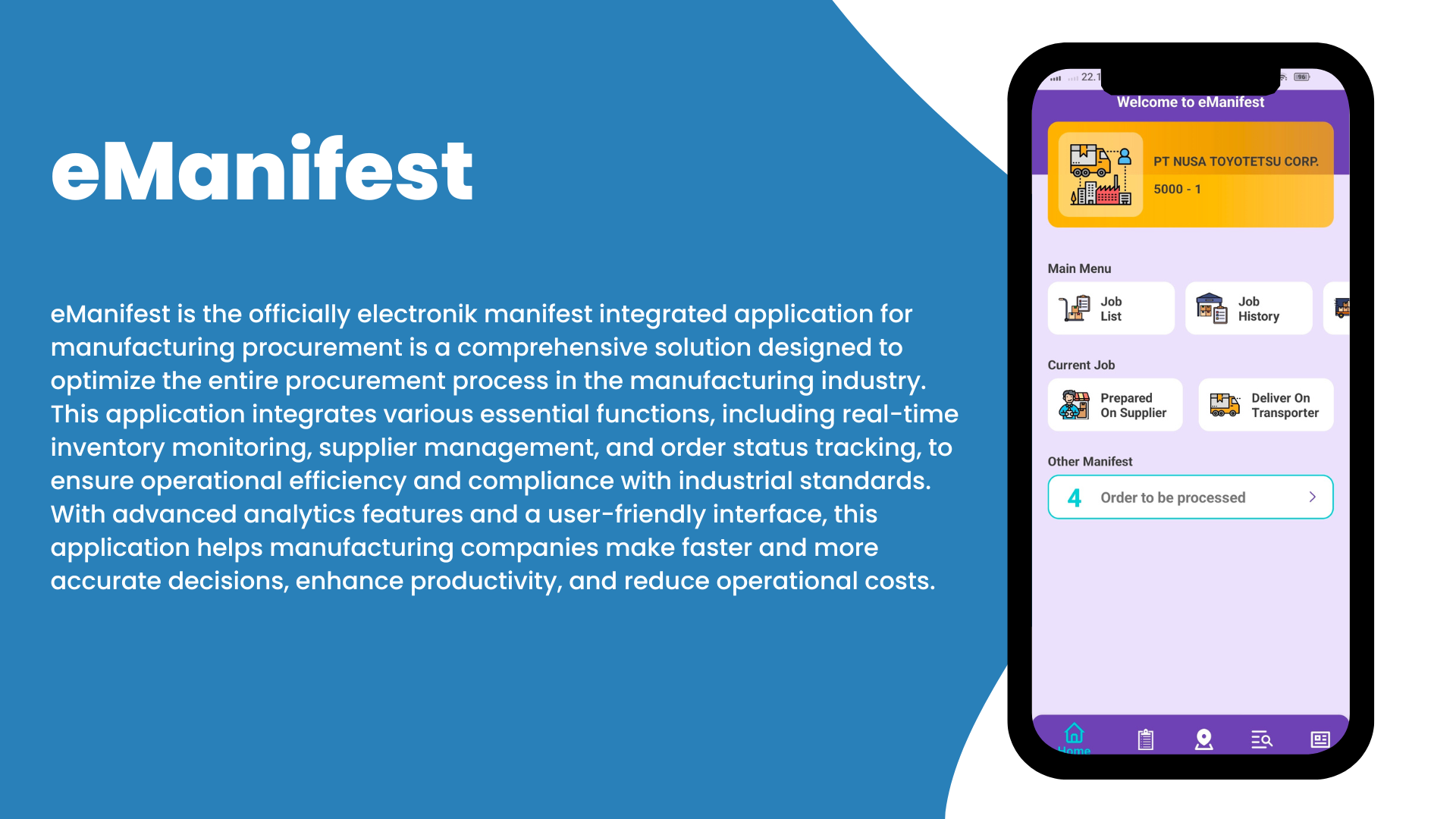 eManifest

eManifest is the officially electronik manifest integrated application for manufacturing procurement is a comprehensive solution designed to optimize the entire procurement process in the manufacturing industry. This application integrates various essential functions, including real-time inventory monitoring, supplier management, and order status tracking, to ensure operational efficiency and compliance with industrial standards. With advanced analytics features and a user-friendly interface, this application helps manufacturing companies make faster and more accurate decisions, enhance productivity, and reduce operational costs.

22.1

96

Welcome to eManifest

PT NUSA TOYOTETSU CORP.

5000 - 1

Main Menu

Job List

Job History

Current Job

Prepared On Supplier

Deliver On Transporter

Other Manifest

4 Order to be processed

Home